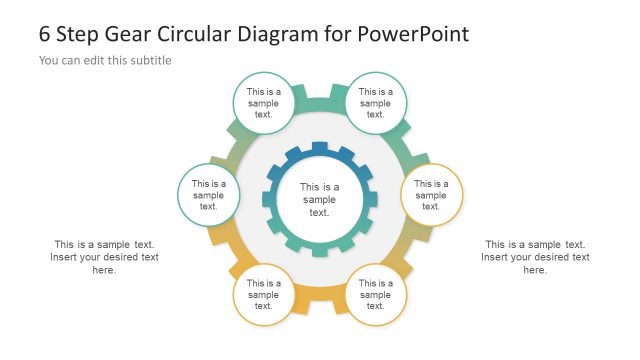 6 Step Gear Circular Diagram for PowerPoint

You can edit this subtitle

This is a sample text.

This is a sample text.

This is a sample text.

This is a sample text.

This is a sample text.

This is a sample text.

This is a sample text.

This is a sample text. Insert your desired text here.

This is a sample text. Insert your desired text here.